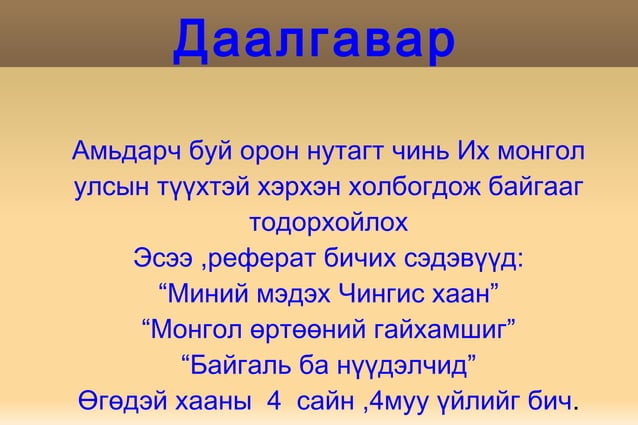 Даалгавар

Амьдарч буй орон нутагт чинь Их монгол улсын түүхтэй хэрхэн холбогдож байгааг тодорхойлох
Эсээ ,реферат бичих сэдэвүүд:
“Миний мэдэх Чингис хаан”
“Монгол өртөөний гайхамшиг”
“Байгаль ба нүүдэлчид”
Өгөдэй хааны 4 сайн ,4муу үйлийг бич.